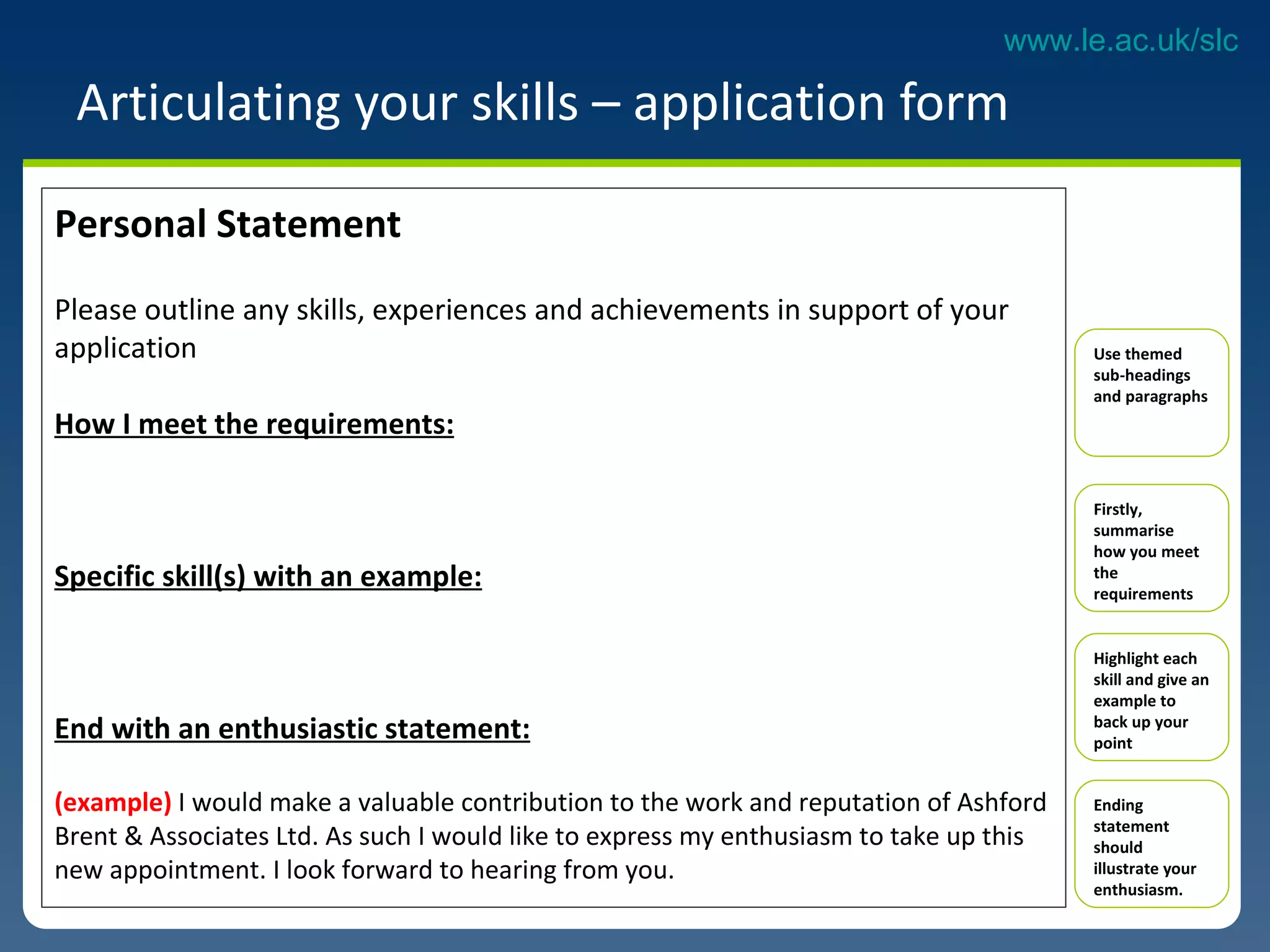 www.le.ac.uk/slc

Articulating your skills – application form

Personal Statement

Please outline any skills, experiences and achievements in support of your application

How I meet the requirements:

Specific skill(s) with an example:

End with an enthusiastic statement:

(example) I would make a valuable contribution to the work and reputation of Ashford Brent & Associates Ltd. As such I would like to express my enthusiasm to take up this new appointment. I look forward to hearing from you.

Use themed sub-headings and paragraphs

Firstly, summarise how you meet the requirements

Highlight each skill and give an example to back up your point

Ending statement should illustrate your enthusiasm.